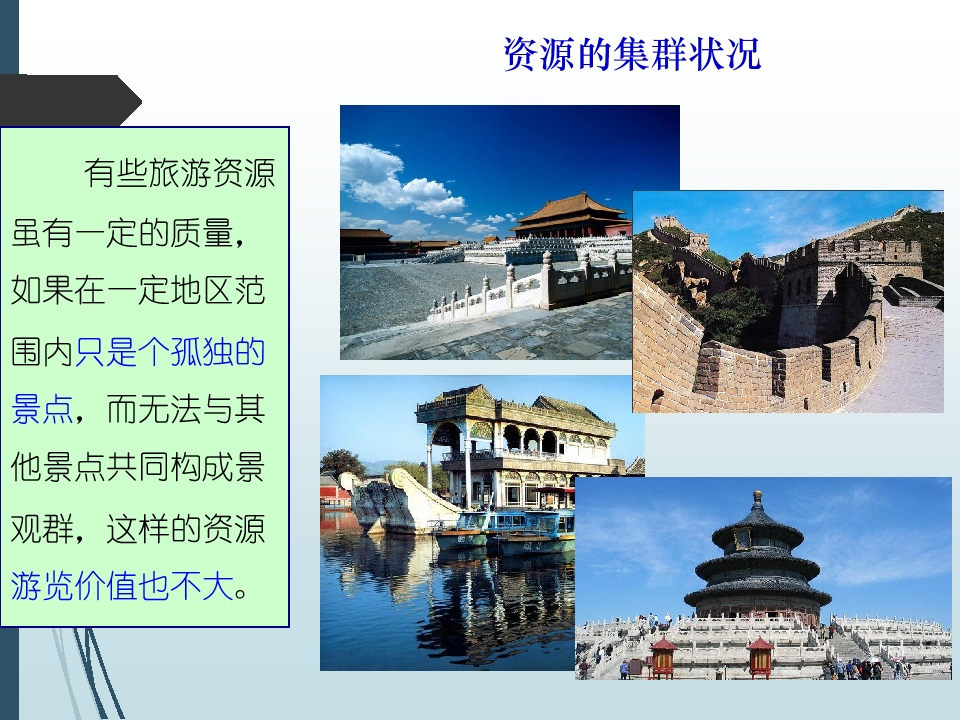 资源的集群状况

有些旅游资源虽有一定的质量，如果在一定地区范围内只是个孤独的景点，而无法与其他景点共同构成景观群，这样的资源游览价值也不大。